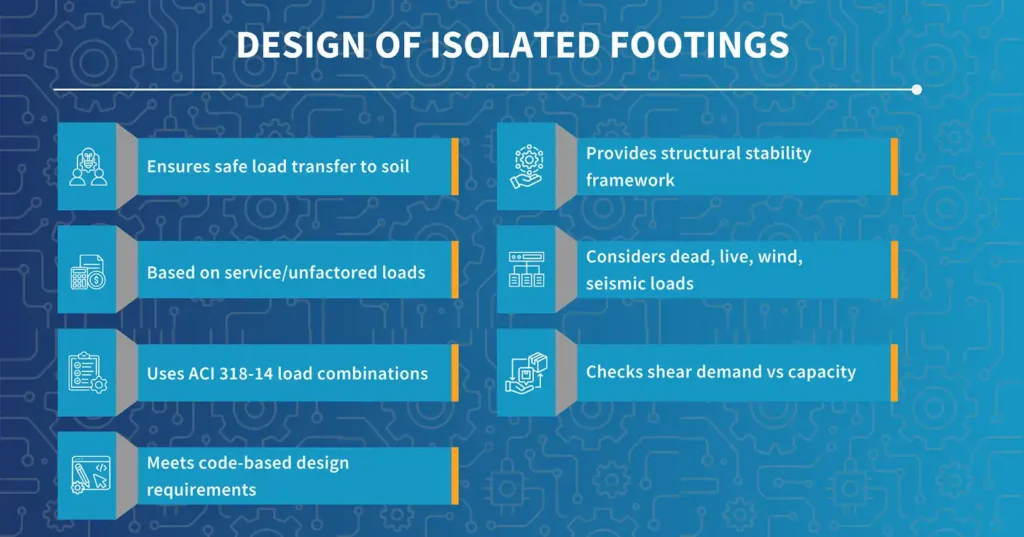 DESIGN OF ISOLATED FOOTINGS

Ensures safe load transfer to soil

Based on service/unfactored loads

Uses ACI 318-14 load combinations

Meets code-based design requirements

Provides structural stability framework

Considers dead, live, wind, seismic loads

Checks shear demand vs capacity